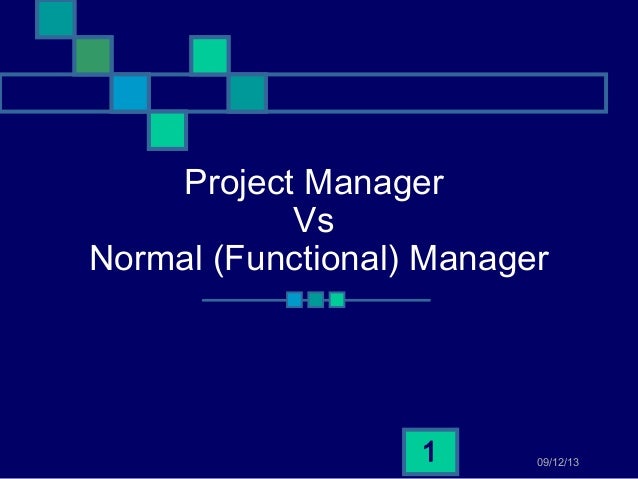 Project Manager
Vs
Normal (Functional) Manager

1

09/12/13